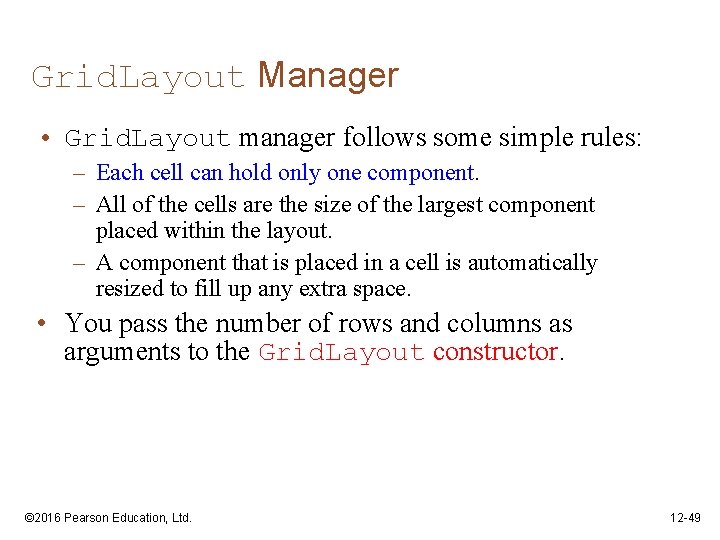 GridLayout Manager

• GridLayout manager follows some simple rules:
– Each cell can hold only one component.
– All of the cells are the size of the largest component placed within the layout.
– A component that is placed in a cell is automatically resized to fill up any extra space.
• You pass the number of rows and columns as arguments to the GridLayout constructor.

©2016 Pearson Education, Ltd.

12-49